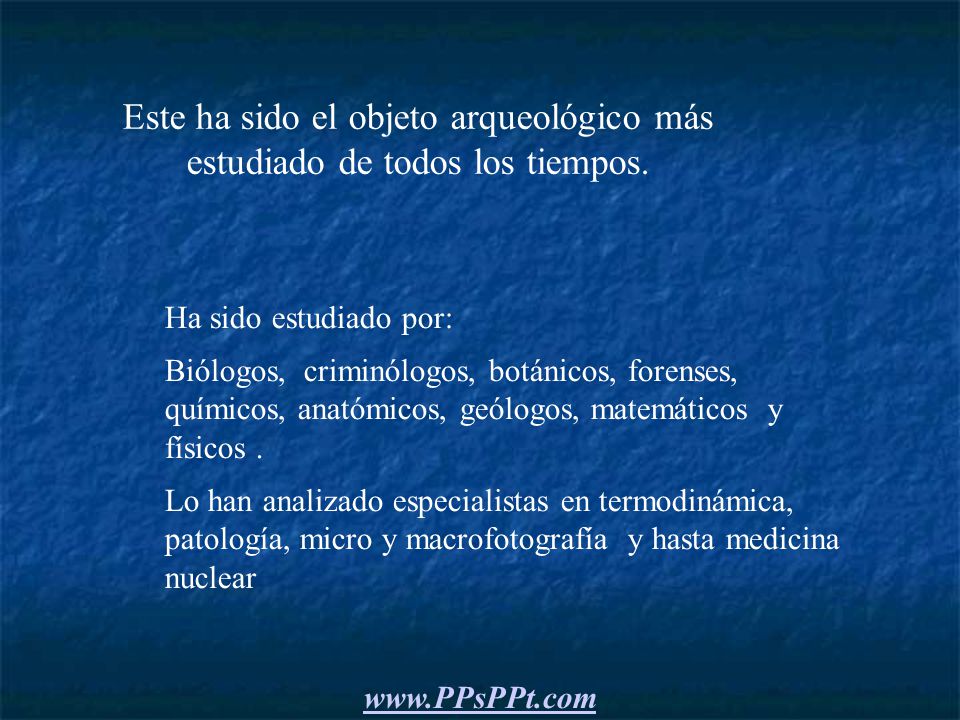 Este ha sido el objeto arqueológico más estudiado de todos los tiempos.

Ha sido estudiado por:

Biólogos, criminólogos, botánicos, forenses, químicos, anatómicos, geólogos, matemáticos y físicos .

Lo han analizado especialistas en termodinámica, patología, micro y macrofotografía y hasta medicina nuclear

www.PPsPPt.com